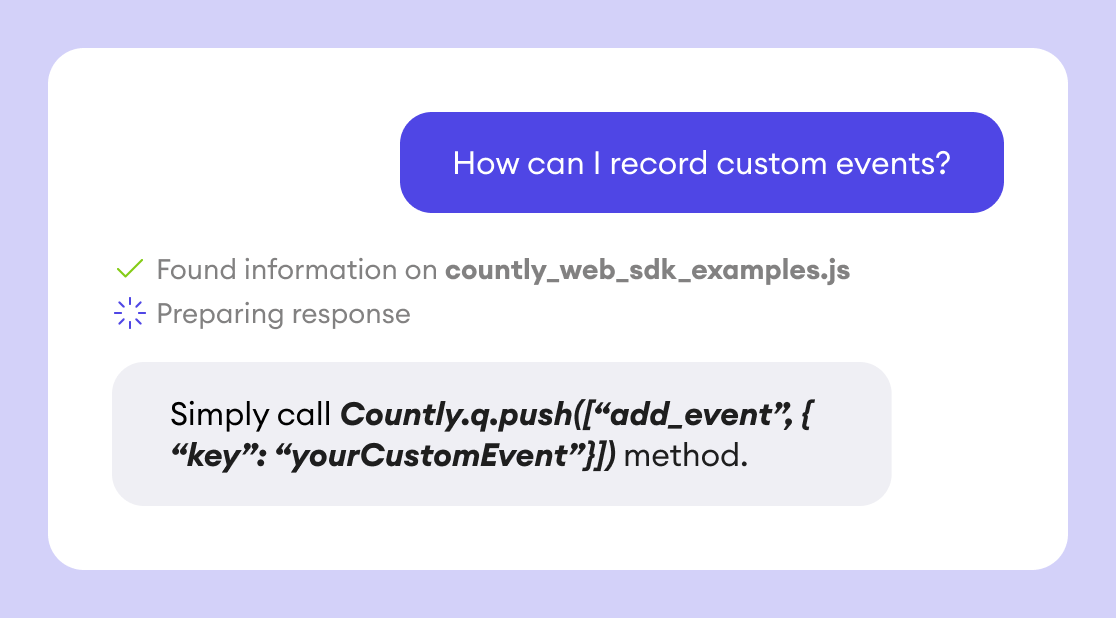 How can I record custom events?

Found information on countly_web_sdk_examples.js

Preparing response

Simply call Countly.q.push([“add_event”, { “key”: “yourCustomEvent”}]) method.